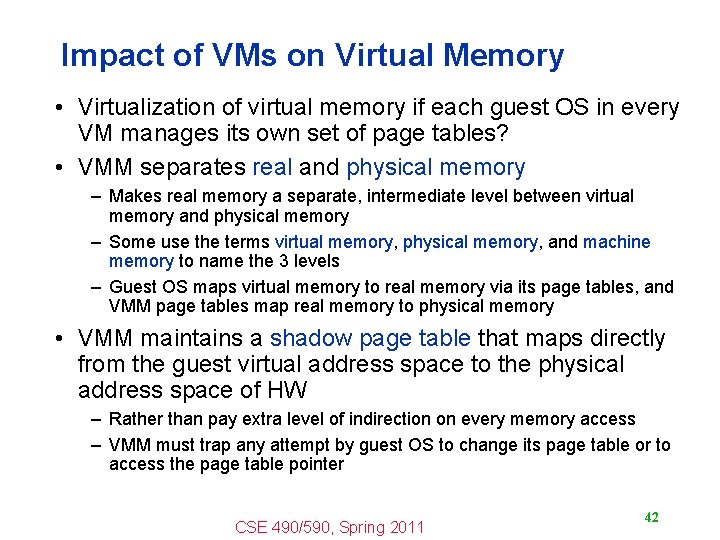 Impact of VMs on Virtual Memory

• Virtualization of virtual memory if each guest OS in every VM manages its own set of page tables?

• VMM separates real and physical memory

– Makes real memory a separate, intermediate level between virtual memory and physical memory

– Some use the terms virtual memory, physical memory, and machine memory to name the 3 levels

– Guest OS maps virtual memory to real memory via its page tables, and VMM page tables map real memory to physical memory

• VMM maintains a shadow page table that maps directly from the guest virtual address space to the physical address space of HW

– Rather than pay extra level of indirection on every memory access

– VMM must trap any attempt by guest OS to change its page table or to access the page table pointer

CSE 490/590, Spring 2011

42